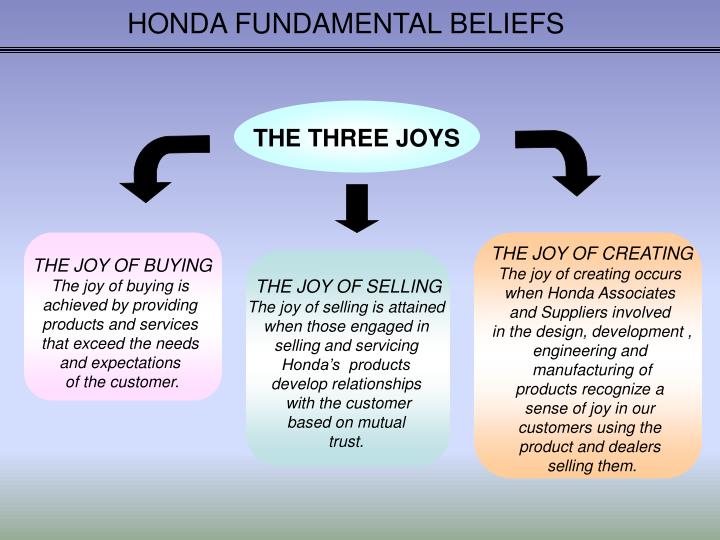 HONDA FUNDAMENTAL BELIEFS

THE THREE JOYS

THE JOY OF BUYING
The joy of buying is achieved by providing products and services that exceed the needs and expectations of the customer.

THE JOY OF SELLING
The joy of selling is attained when those engaged in selling and servicing Honda's products develop relationships with the customer based on mutual trust.

THE JOY OF CREATING
The joy of creating occurs when Honda Associates and Suppliers involved in the design, development , engineering and manufacturing of products recognize a sense of joy in our customers using the product and dealers selling them.